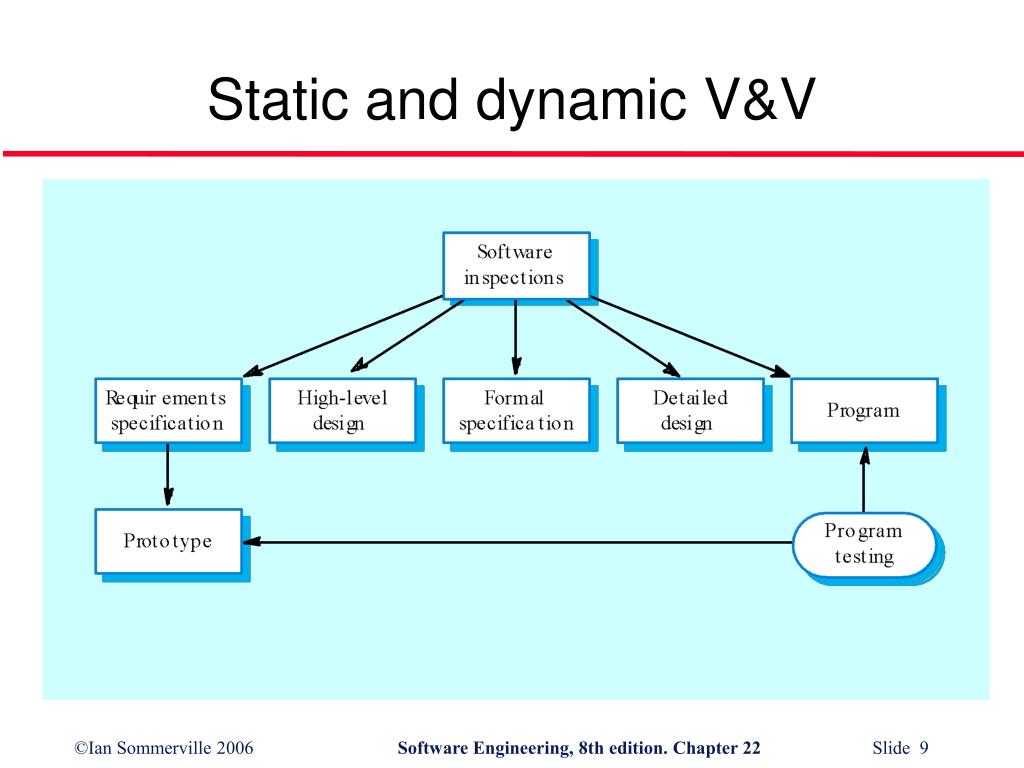 Static and dynamic V&V

Software inspections

Requirements specification

High-level design

Formal specification

Detailed design

Program

Prototype

Program testing

©Ian Sommerville 2006

Software Engineering, 8th edition. Chapter 22

Slide 9